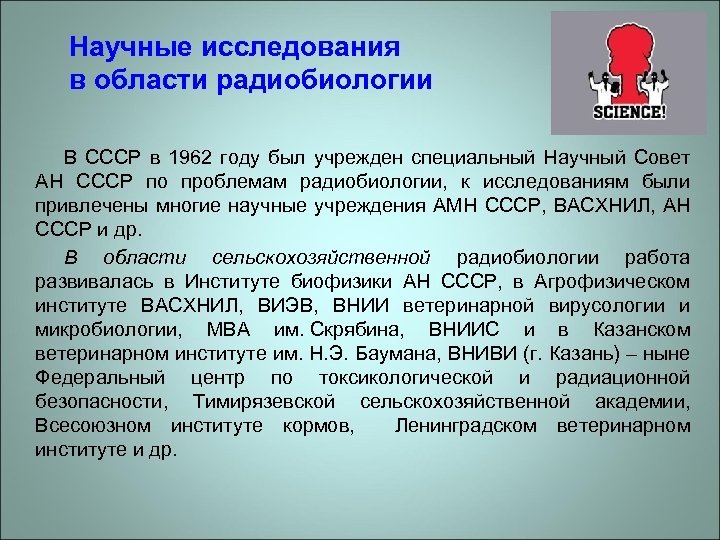 Научные исследования в области радиобиологии

SCIENCE!

В СССР в 1962 году был учрежден специальный Научный Совет АН СССР по проблемам радиобиологии, к исследованиям были привлечены многие научные учреждения АМН СССР, ВАСХНИЛ, АН СССР и др.

В области сельскохозяйственной радиобиологии работа развивалась в Институте биофизики АН СССР, в Агрофизическом институте ВАСХНИЛ, ВИЭВ, ВНИИ ветеринарной вирусологии и микробиологии, МВА им. Скрябина, ВНИИС и в Казанском ветеринарном институте им. Н.Э. Баумана, ВНИВИ (г. Казань) – ныне Федеральный центр по токсикологической и радиационной безопасности, Тимирязевской сельскохозяйственной академии, Всесоюзном институте кормов, Ленинградском ветеринарном институте и др.